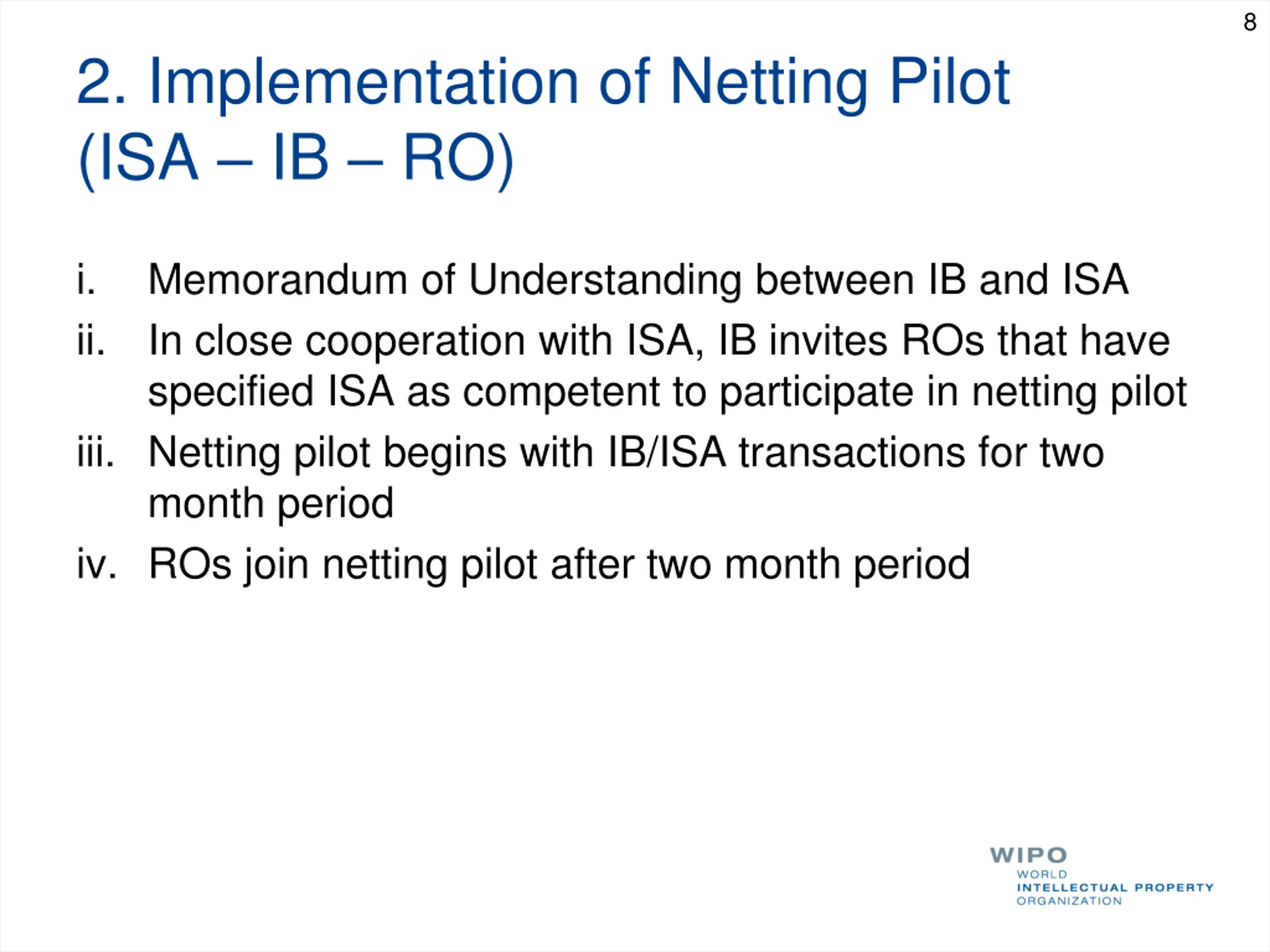 8

2. Implementation of Netting Pilot (ISA – IB – RO)

i. Memorandum of Understanding between IB and ISA

ii. In close cooperation with ISA, IB invites ROs that have specified ISA as competent to participate in netting pilot

iii. Netting pilot begins with IB/ISA transactions for two month period

iv. ROs join netting pilot after two month period

WIPO
WORLD
INTELLECTUAL PROPERTY
ORGANIZATION